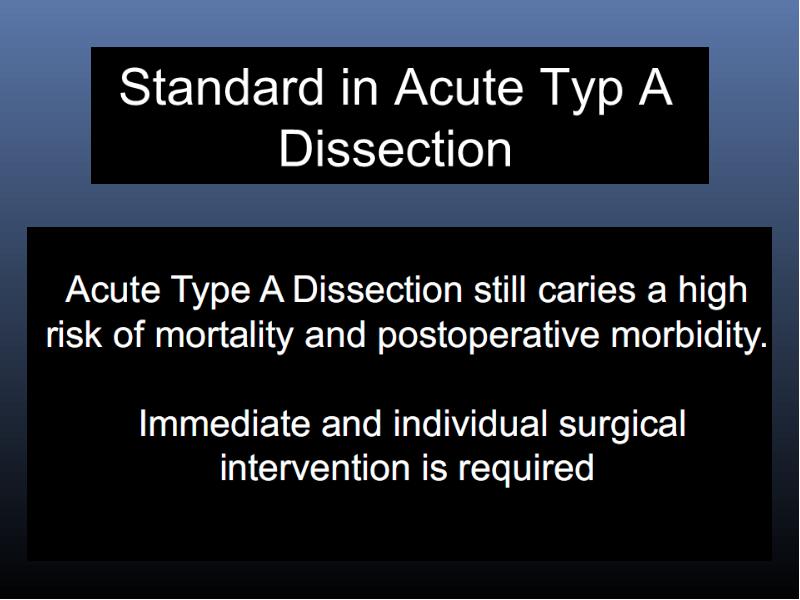 Standard in Acute Typ A Dissection

Acute Type A Dissection still caries a high risk of mortality and postoperative morbidity.

Immediate and individual surgical intervention is required